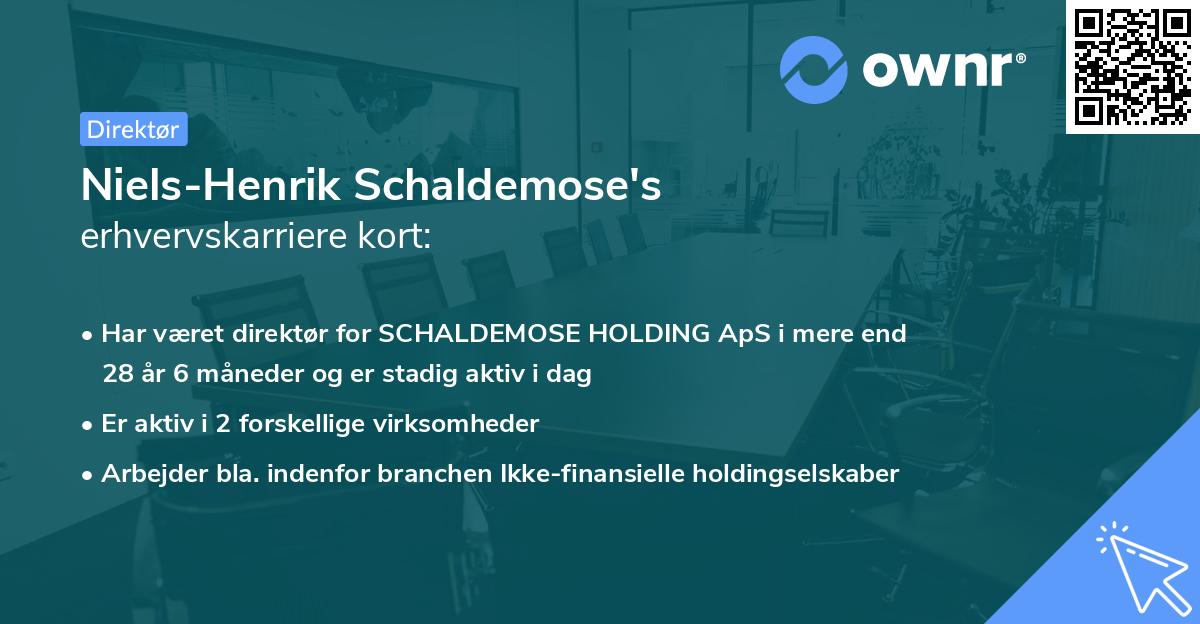 ownr®

Direktør

Niels-Henrik Schaldemose's
erhvervskarriere kort:

• Har været direktør for SCHALDEMOSE HOLDING ApS i mere end 28 år 6 måneder og er stadig aktiv i dag
• Er aktiv i 2 forskellige virksomheder
• Arbejder bla. indenfor branchen Ikke-finansielle holdingselskaber